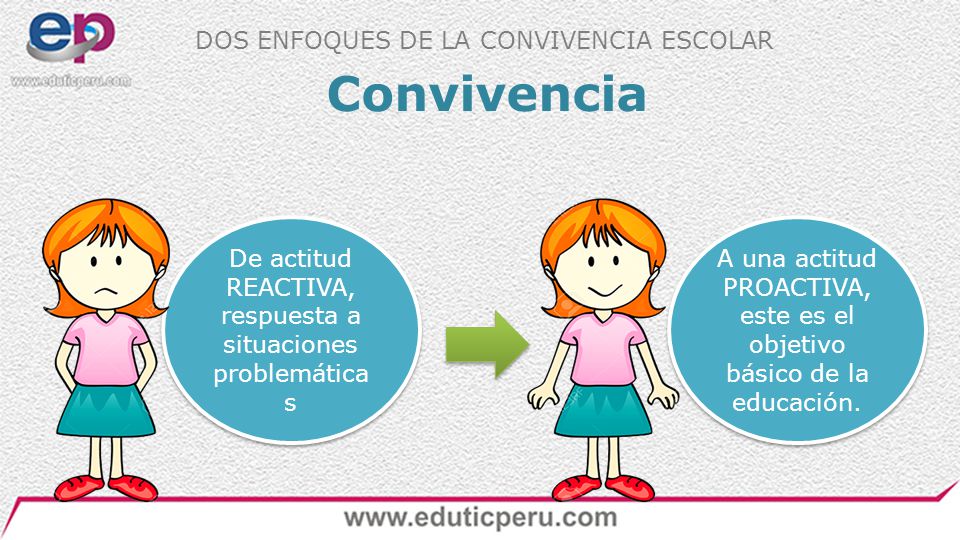 ep
www.eduticperu.com

DOS ENFOQUES DE LA CONVIVENCIA ESCOLAR

Convivencia

De actitud REACTIVA, respuesta a situaciones problemáticas

A una actitud PROACTIVA, este es el objetivo básico de la educación.

www.eduticperu.com